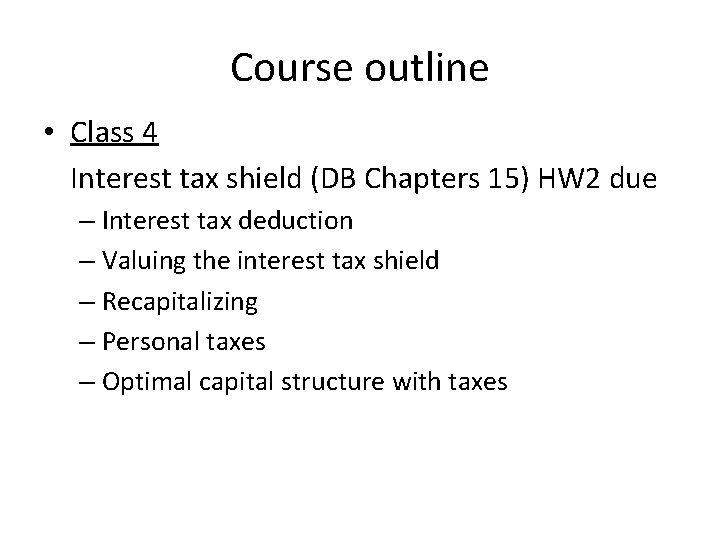 Course outline

• Class 4

Interest tax shield (DB Chapters 15) HW2 due

– Interest tax deduction

– Valuing the interest tax shield

– Recapitalizing

– Personal taxes

– Optimal capital structure with taxes